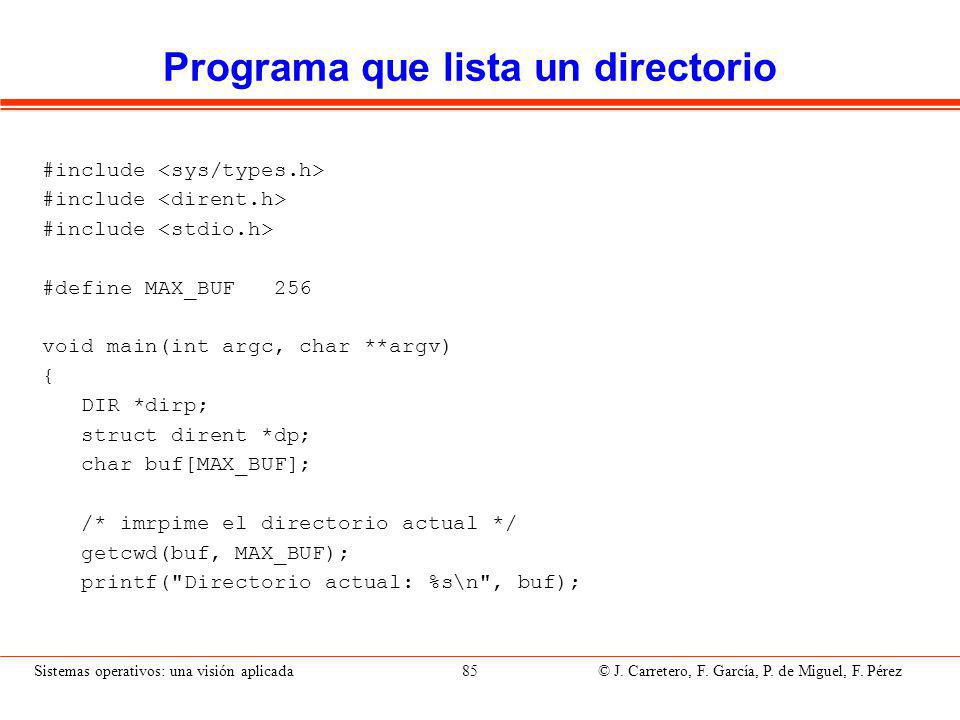 Programa que lista un directorio

#include <sys/types.h>
#include <dirent.h>
#include <stdio.h>

#define MAX_BUF   256

void main(int argc, char **argv)
{
   DIR *dirp;
   struct dirent *dp;
   char buf[MAX_BUF];

   /* imrpime el directorio actual */
   getcwd(buf, MAX_BUF);
   printf("Directorio actual: %s\n", buf);

Sistemas operativos: una visión aplicada    85    © J. Carretero, F. García, P. de Miguel, F. Pérez